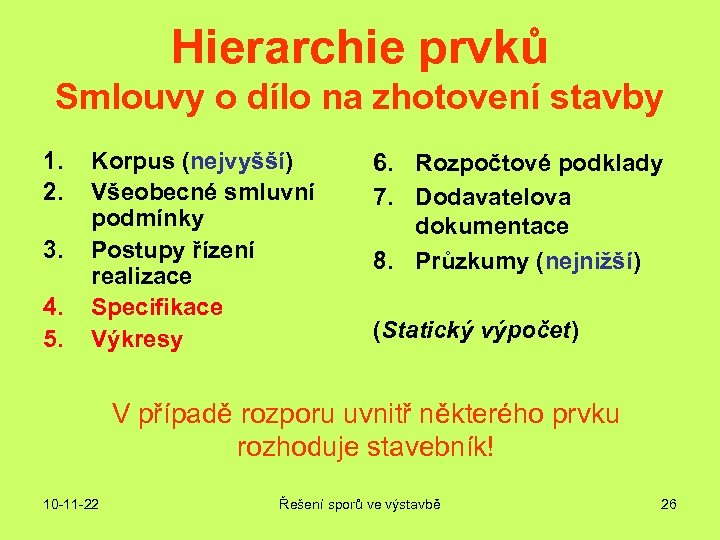 Hierarchie prvků
Smlouvy o dílo na zhotovení stavby

1. Korpus (nejvyšší)
2. Všeobecné smluvní podmínky
3. Postupy řízení realizace
4. Specifikace
5. Výkresy

6. Rozpočtové podklady
7. Dodavatelova dokumentace
8. Průzkumy (nejnižší)

(Statický výpočet)

V případě rozporu uvnitř některého prvku rozhoduje stavebník!

10-11-22
Řešení sporů ve výstavbě
26